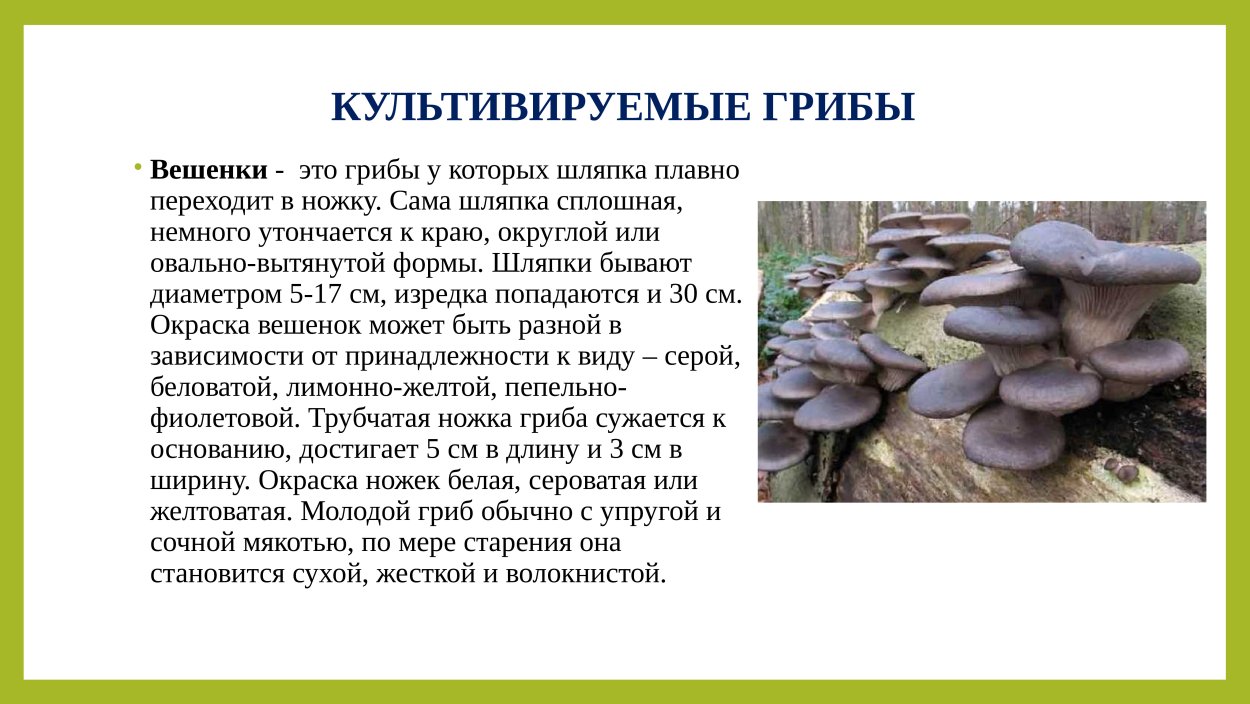 КУЛЬТИВИРУЕМЫЕ ГРИБЫ

• **Вешенки** - это грибы у которых шляпка плавно переходит в ножку. Сама шляпка сплошная, немного утончается к краю, округлой или овально-вытянутой формы. Шляпки бывают диаметром 5-17 см, изредка попадаются и 30 см. Окраска вешенок может быть разной в зависимости от принадлежности к виду – серой, беловатой, лимонно-желтой, пепельно-фиолетовой. Трубчатая ножка гриба сужается к основанию, достигает 5 см в длину и 3 см в ширину. Окраска ножек белая, сероватая или желтоватая. Молодой гриб обычно с упругой и сочной мякотью, по мере старения она становится сухой, жесткой и волокнистой.